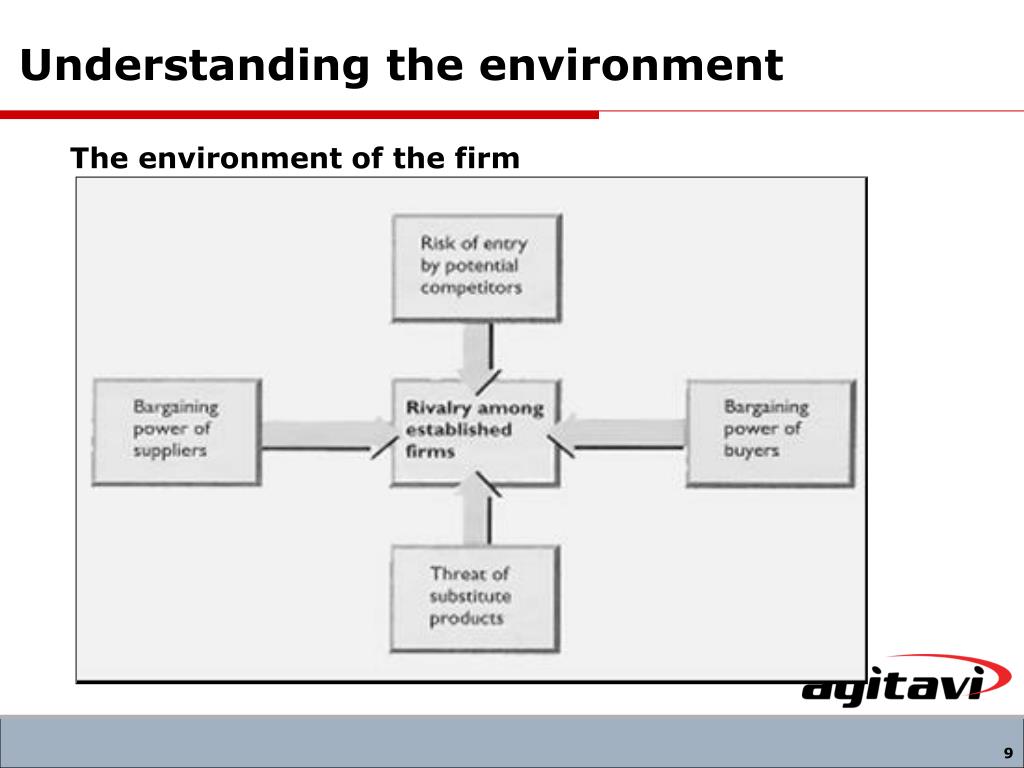 Understanding the environment

The environment of the firm

Risk of entry by potential competitors

Bargaining power of suppliers

Rivalry among established firms

Bargaining power of buyers

Threat of substitute products

agitavi

9